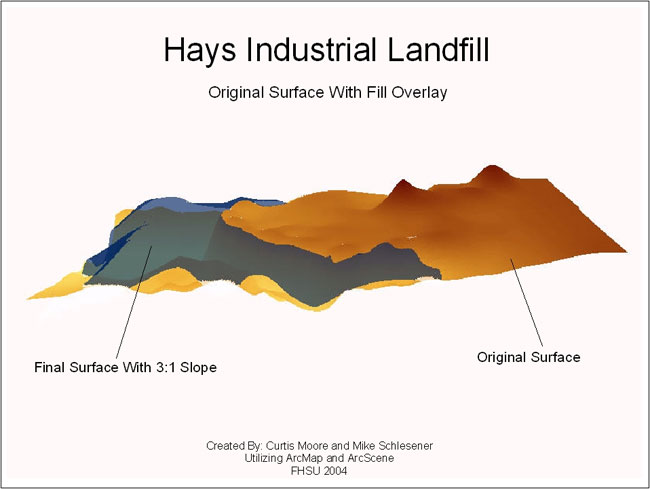 Hays Industrial Landfill

Original Surface With Fill Overlay

Final Surface With 3:1 Slope

Original Surface

Created By: Curtis Moore and Mike Schlesener
Utilizing ArcMap and ArcScene
FHSU 2004